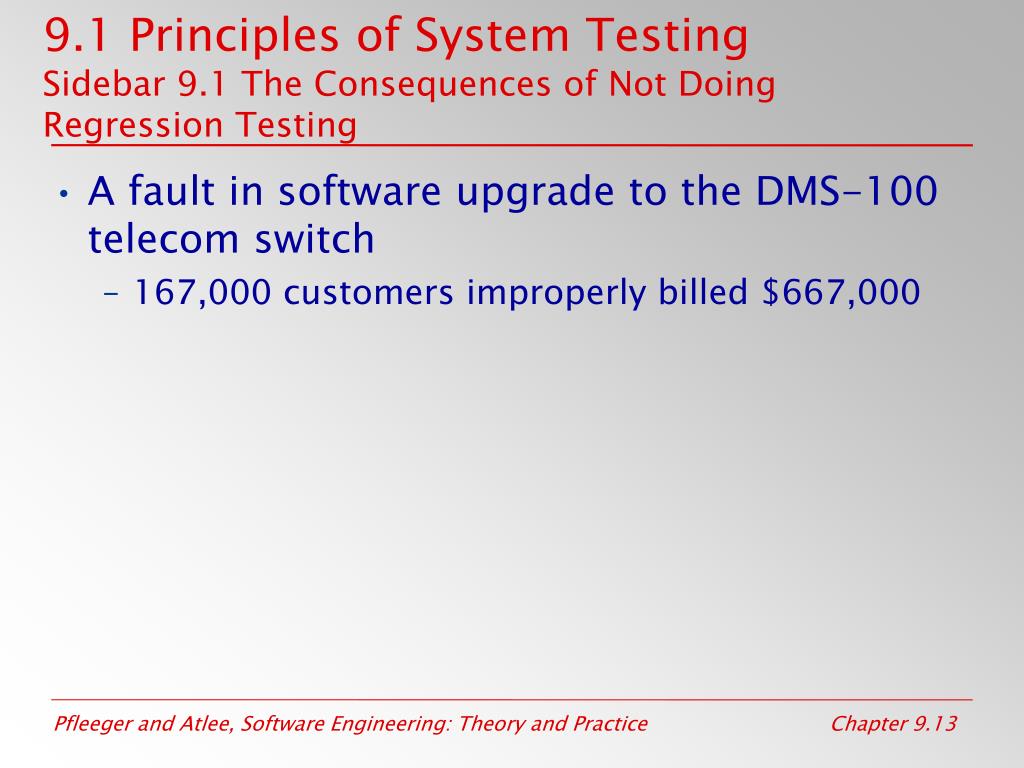 9.1 Principles of System Testing
Sidebar 9.1 The Consequences of Not Doing Regression Testing

• A fault in software upgrade to the DMS-100 telecom switch
– 167,000 customers improperly billed \$667,000

Pfleeger and Atlee, Software Engineering: Theory and Practice

Chapter 9.13